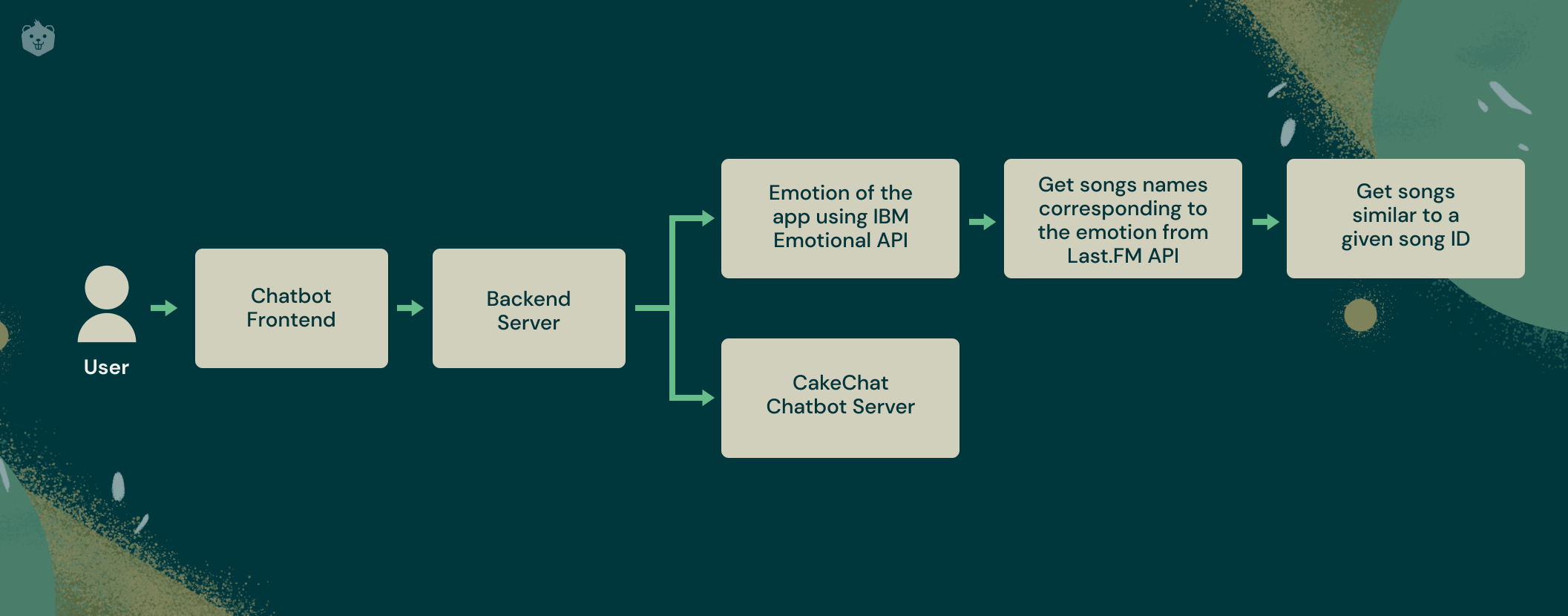 User

Chatbot Frontend

Backend Server

Emotion of the app using IBM Emotional API

Get songs names corresponding to the emotion from Last.FM API

Get songs similar to a given song ID

CakeChat Chatbot Server